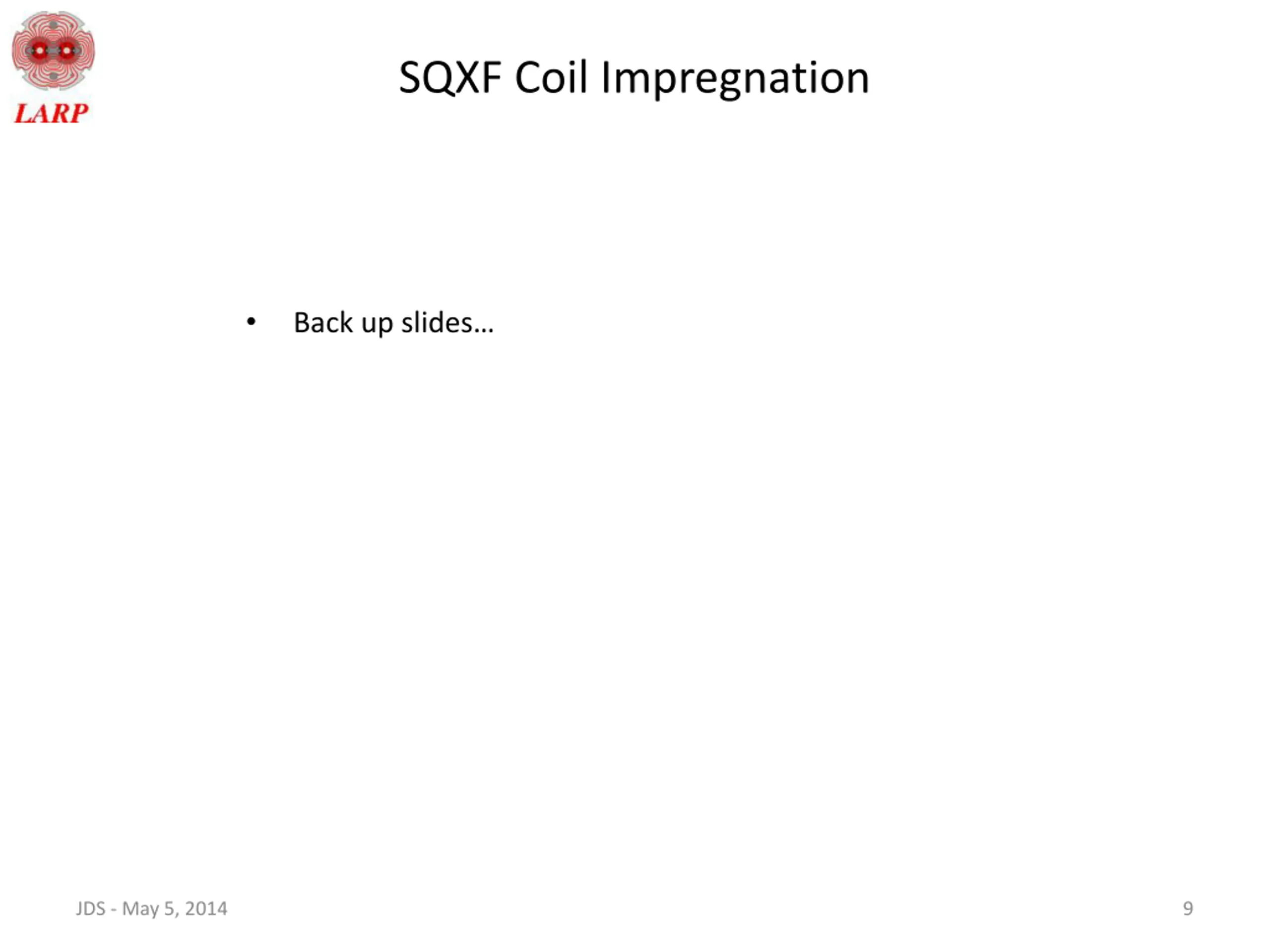 LARP

SQXF Coil Impregnation

• Back up slides…

JDS - May 5, 2014

9